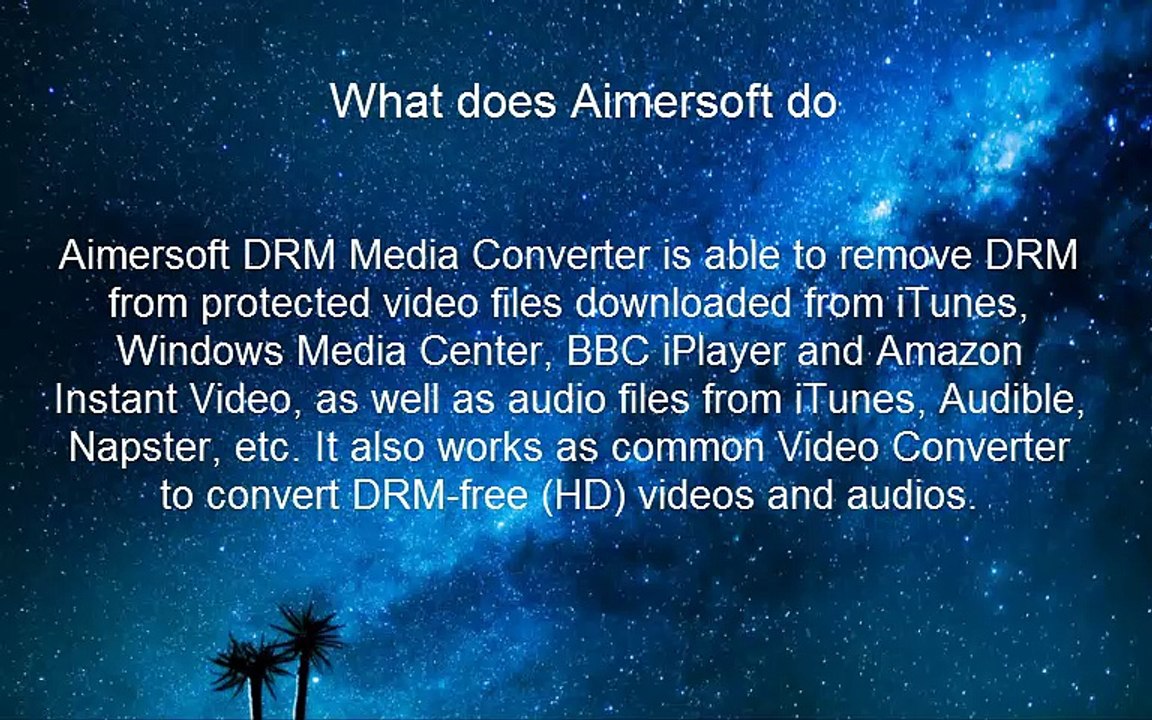 What does Aimersoft do

Aimersoft DRM Media Converter is able to remove DRM from protected video files downloaded from iTunes, Windows Media Center, BBC iPlayer and Amazon Instant Video, as well as audio files from iTunes, Audible, Napster, etc. It also works as common Video Converter to convert DRM-free (HD) videos and audios.